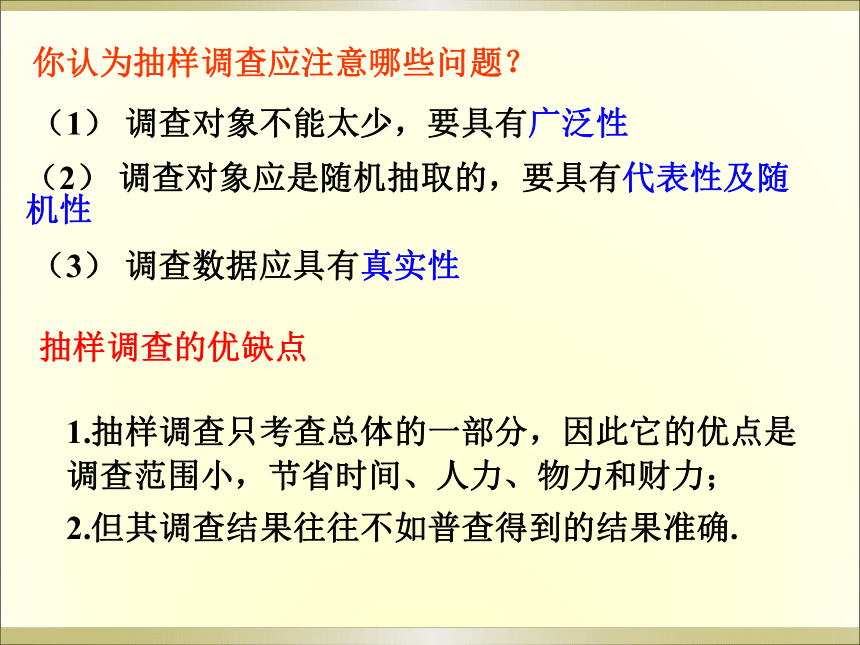 你认为抽样调查应注意哪些问题？

（1） 调查对象不能太少，要具有广泛性

（2） 调查对象应是随机抽取的，要具有代表性及随机性

（3） 调查数据应具有真实性

抽样调查的优缺点

1.抽样调查只考查总体的一部分，因此它的优点是调查范围小，节省时间、人力、物力和财力；

2.但其调查结果往往不如普查得到的结果准确.